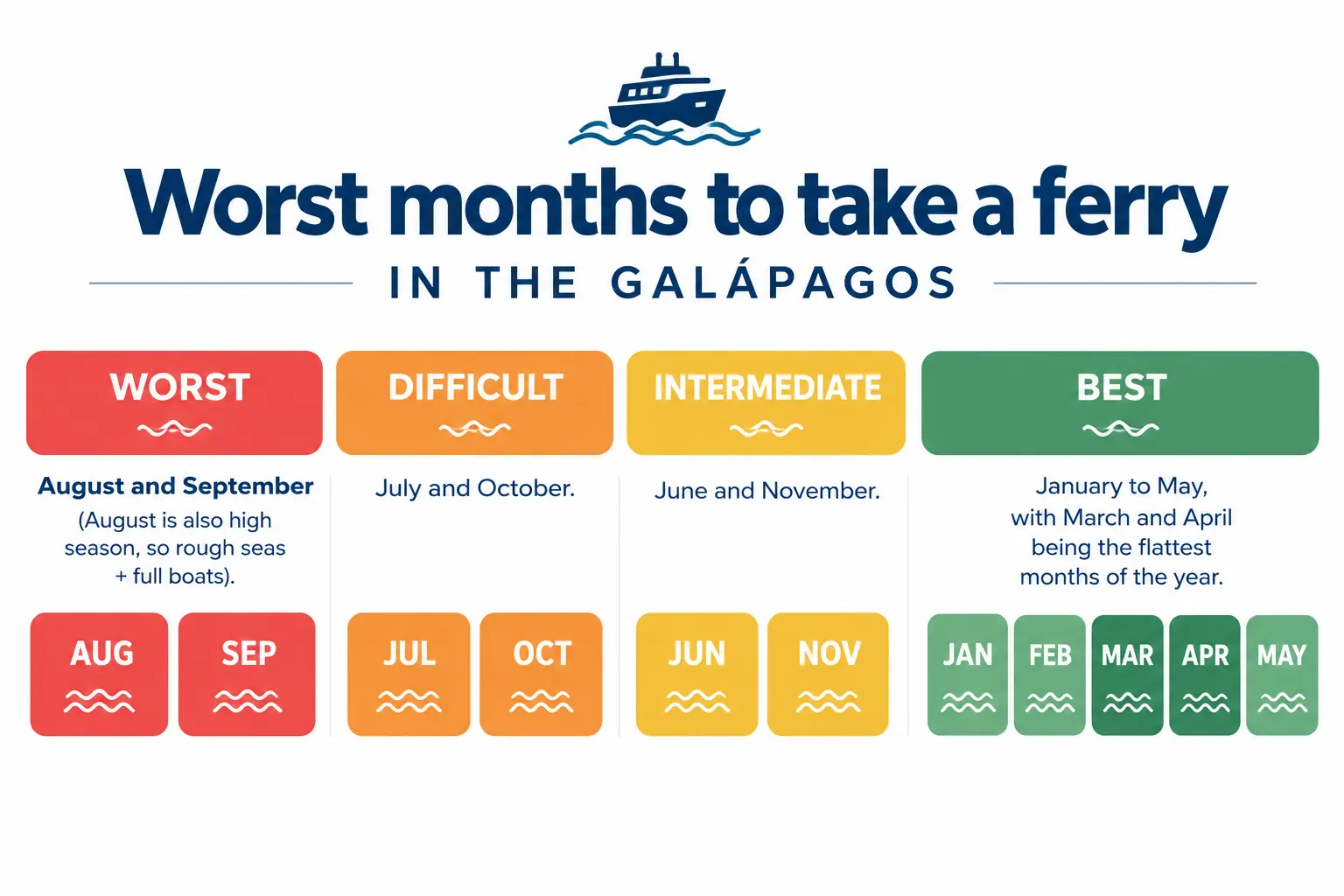 Worst months to take a ferry

IN THE GALÁPAGOS

WORST

August and September
(August is also high season, so rough seas + full boats).

AUG SEP

DIFFICULT

July and October.

JUL OCT

INTERMEDIATE

June and November.

JUN NOV

BEST

January to May, with March and April being the flattest months of the year.

JAN FEB MAR APR MAY